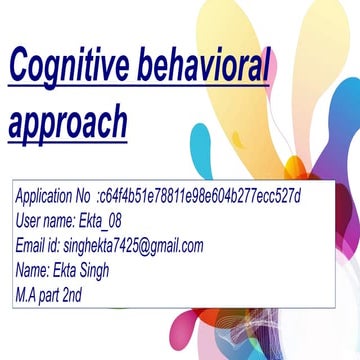 Cognitive behavioral approach

Application No :c64f4b51e78811e98e604b277ecc527d
User name: Ekta_08
Email id: singhekta7425@gmail.com
Name: Ekta Singh
M.A part 2nd